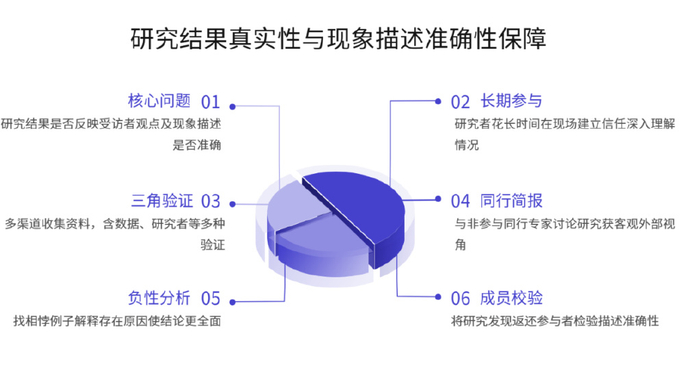 研究结果真实性与现象描述准确性保障

核心问题 01
研究结果是否反映受访者观点及现象描述是否准确

三角验证 03
多渠道收集资料，含数据、研究者等多种验证

负性分析 05
找相悖例子解释存在原因使结论更全面

02 长期参与
研究者花长时间在现场建立信任深入理解情况

04 同行简报
与非参与同行专家讨论研究获客观外部视角

06 成员校验
将研究发现返还参与者检验描述准确性